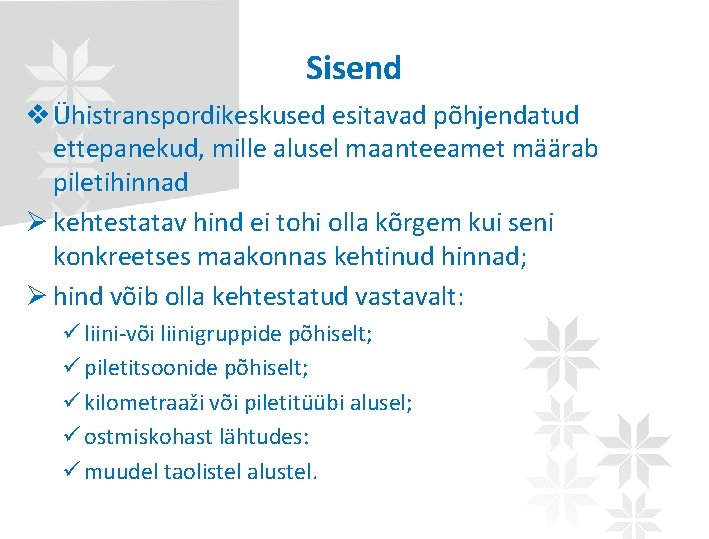 Sisend

❖ Ühistranspordikeskused esitavad põhjendatud ettepanekud, mille alusel maanteeamet määrab piletihinnad

➢ kehtestatav hind ei tohi olla kõrgem kui seni konkreetses maakonnas kehtinud hinnad;

➢ hind võib olla kehtestatud vastavalt:

✓ liini-või liinigruppide põhiselt;

✓ piletitsoonide põhiselt;

✓ kilometraaži või piletitüübi alusel;

✓ ostmiskohast lähtudes:

✓ muudel taolistel alustel.